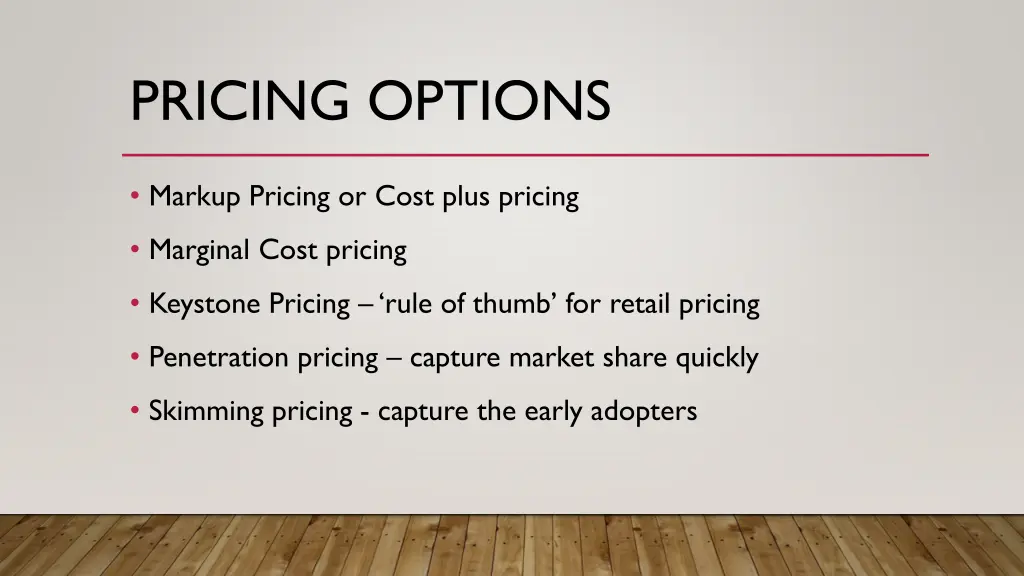 PRICING OPTIONS

• Markup Pricing or Cost plus pricing
• Marginal Cost pricing
• Keystone Pricing – ‘rule of thumb’ for retail pricing
• Penetration pricing – capture market share quickly
• Skimming pricing - capture the early adopters